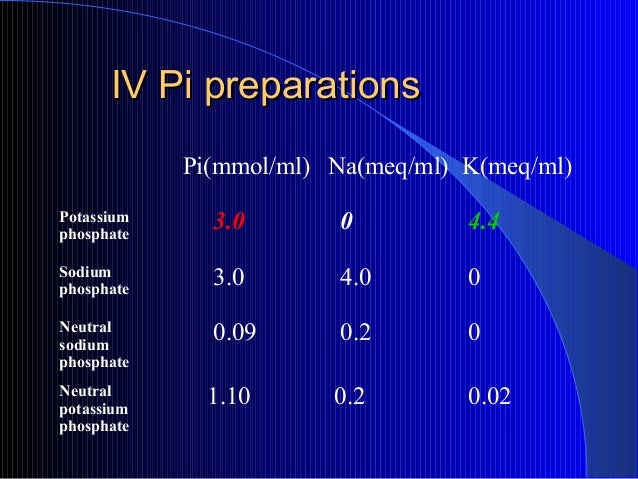 IV Pi preparations

| | Pi(mmol/ml) | Na(meq/ml) | K(meq/ml) |
|---|---|---|---|
| Potassium phosphate | 3.0 | 0 | 4.4 |
| Sodium phosphate | 3.0 | 4.0 | 0 |
| Neutral sodium phosphate | 0.09 | 0.2 | 0 |
| Neutral potassium phosphate | 1.10 | 0.2 | 0.02 |